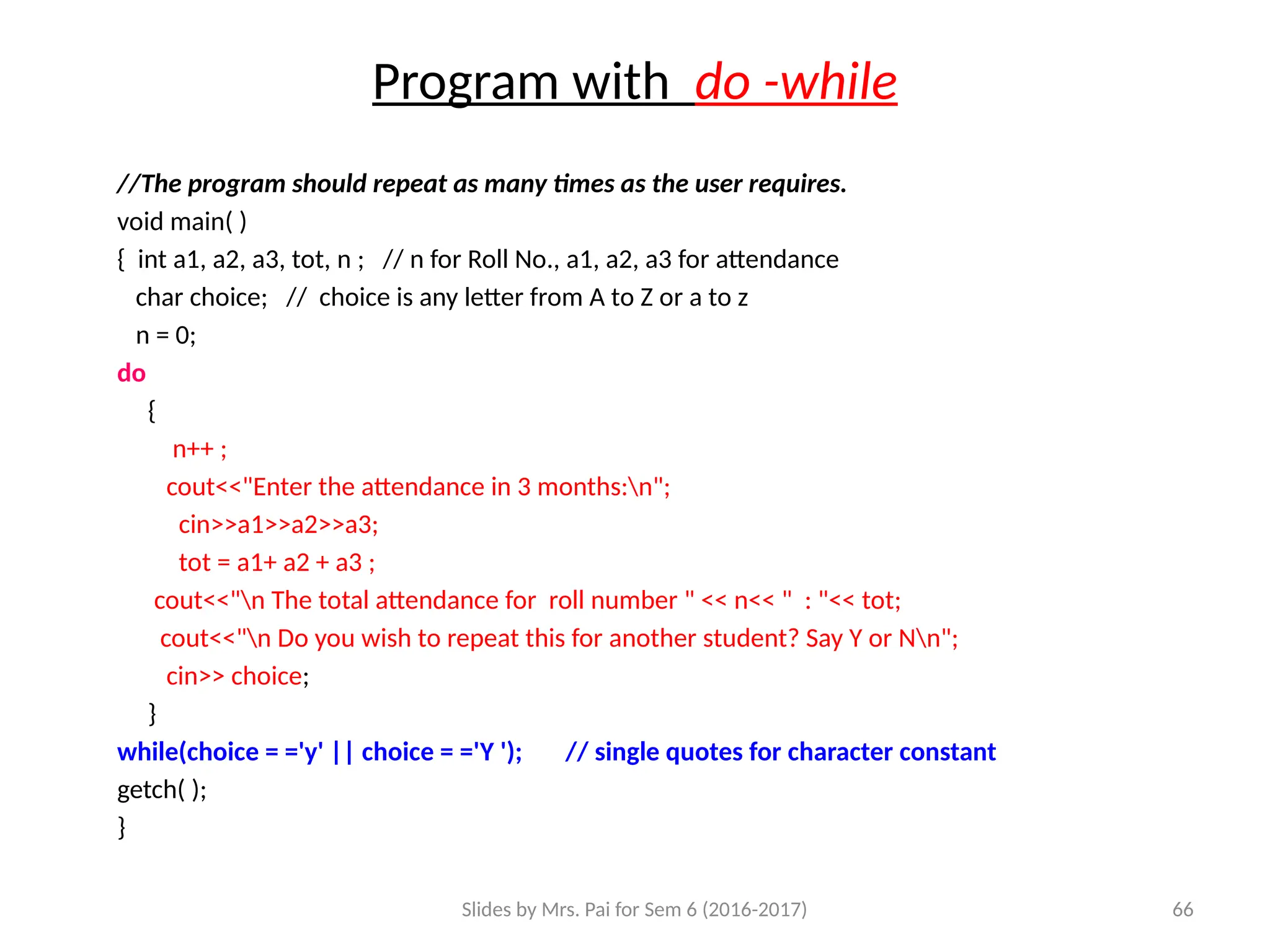 Program with do -while

//The program should repeat as many times as the user requires.
void main( )
{ int a1, a2, a3, tot, n ; // n for Roll No., a1, a2, a3 for attendance
char choice; // choice is any letter from A to Z or a to z
n = 0;
do
{
n++ ;
cout<<"Enter the attendance in 3 months:\n";
cin>>a1>>a2>>a3;
tot = a1+ a2 + a3 ;
cout<<"\n The total attendance for roll number " << n<< " : "<< tot;
cout<<"\n Do you wish to repeat this for another student? Say Y or N\n";
cin>> choice;
}
while(choice = ='y' || choice = ='Y '); // single quotes for character constant
getch( );
}

Slides by Mrs. Pai for Sem 6 (2016-2017)

66